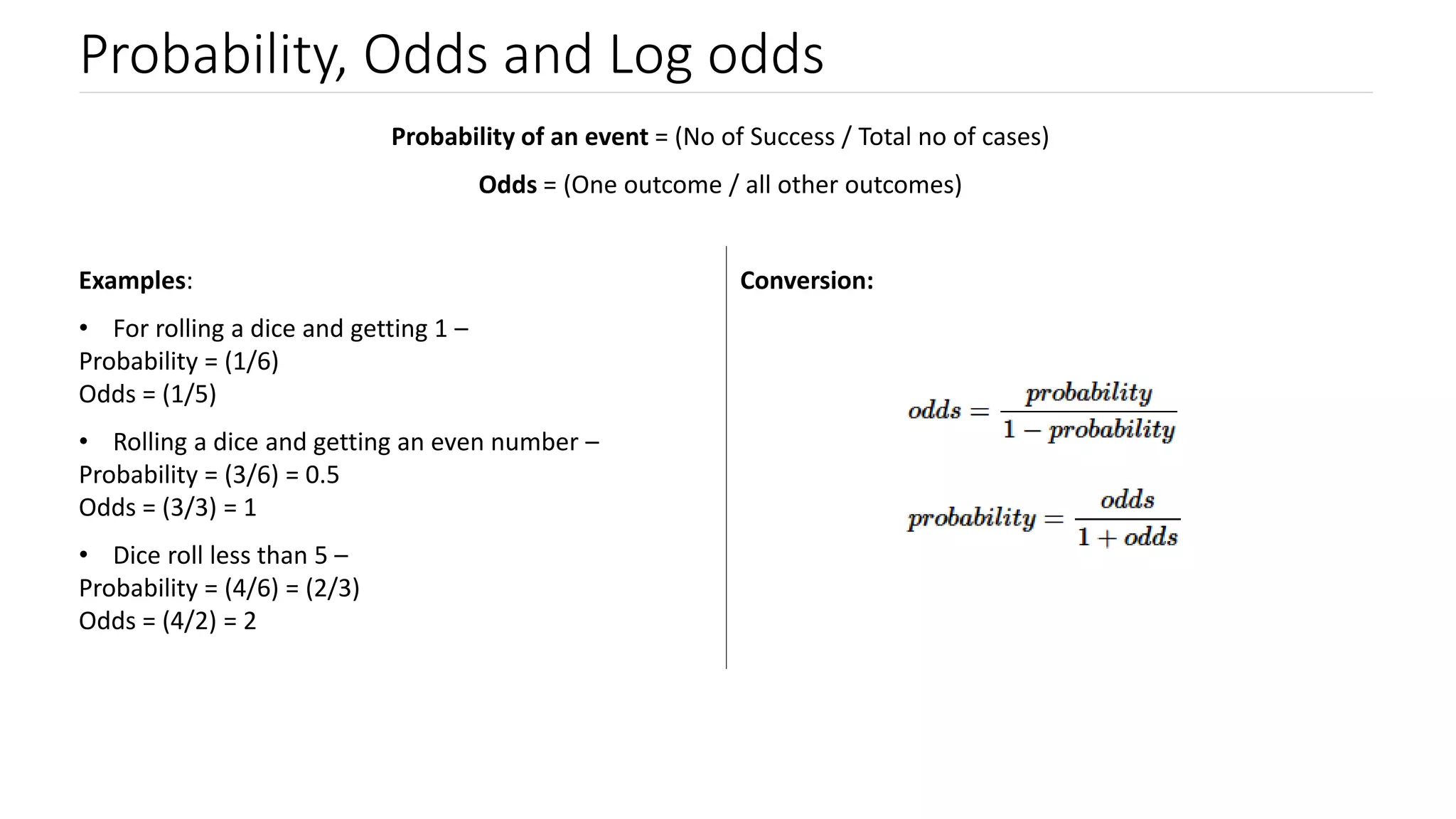 Probability, Odds and Log odds

Probability of an event = (No of Success / Total no of cases)

Odds = (One outcome / all other outcomes)

Examples:

• For rolling a dice and getting 1 –
Probability = (1/6)
Odds = (1/5)

• Rolling a dice and getting an even number –
Probability = (3/6) = 0.5
Odds = (3/3) = 1

• Dice roll less than 5 –
Probability = (4/6) = (2/3)
Odds = (4/2) = 2

Conversion:

$odds = \frac{probability}{1 - probability}$

$probability = \frac{odds}{1 + odds}$